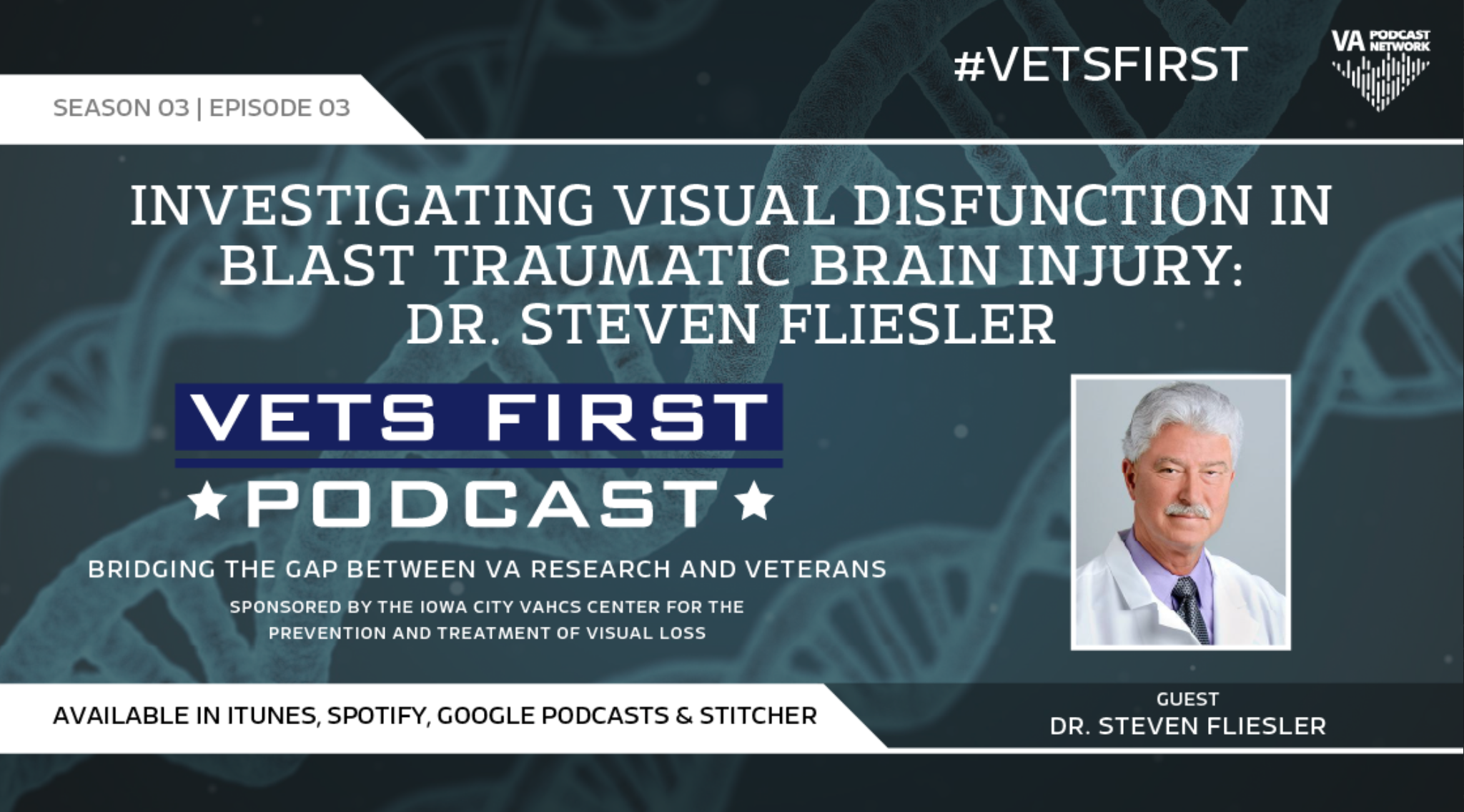 #VETSFIRST

VA PODCAST NETWORK

SEASON 03 | EPISODE 03

INVESTIGATING VISUAL DISFUNCTION IN BLAST TRAUMATIC BRAIN INJURY: DR. STEVEN FLIESLER

VETS FIRST
★PODCAST★

BRIDGING THE GAP BETWEEN VA RESEARCH AND VETERANS

SPONSORED BY THE IOWA CITY VAHCS CENTER FOR THE PREVENTION AND TREATMENT OF VISUAL LOSS

AVAILABLE IN ITUNES, SPOTIFY, GOOGLE PODCASTS & STITCHER

GUEST
DR. STEVEN FLIESLER